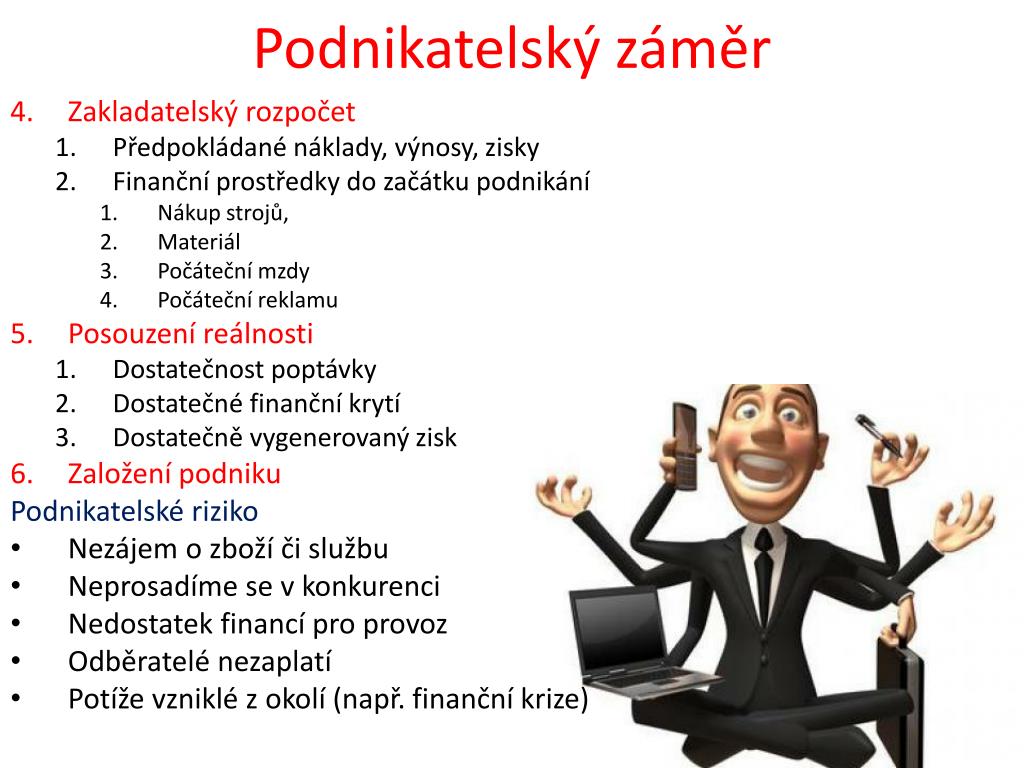 Podnikatelský záměr

4. Zakladatelský rozpočet
 1. Předpokládané náklady, výnosy, zisky
 2. Finanční prostředky do začátku podnikání
  1. Nákup strojů,
  2. Materiál
  3. Počáteční mzdy
  4. Počáteční reklamu
5. Posouzení reálnosti
 1. Dostatečnost poptávky
 2. Dostatečné finanční krytí
 3. Dostatečně vygenerovaný zisk
6. Založení podniku

Podnikatelské riziko
• Nezájem o zboží či službu
• Neprosadíme se v konkurenci
• Nedostatek financí pro provoz
• Odběratelé nezaplatí
• Potíže vzniklé z okolí (např. finanční krize)